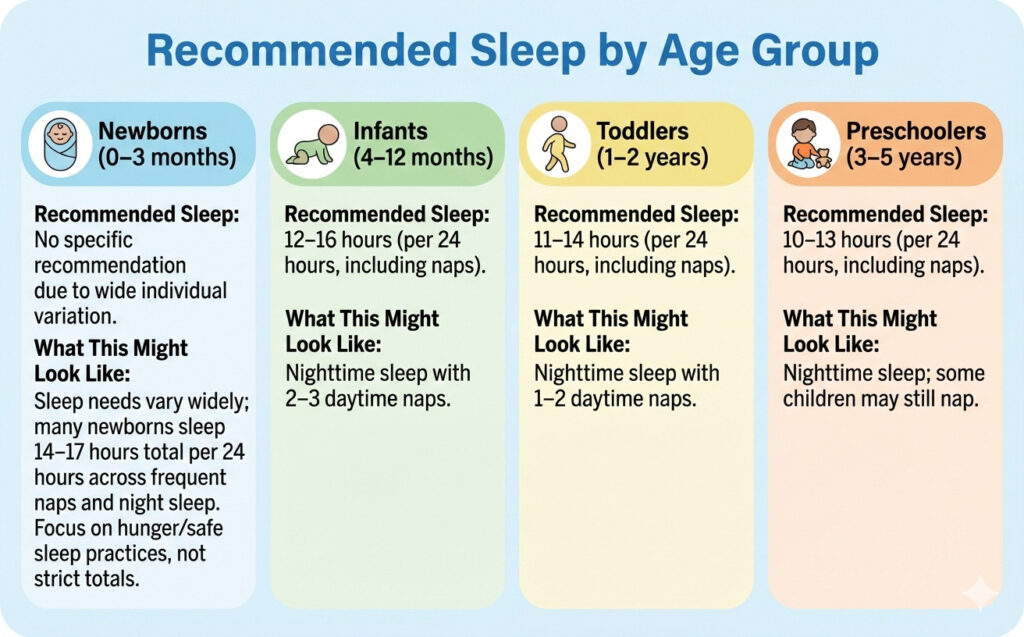 Recommended Sleep by Age Group

Newborns (0–3 months)

Recommended Sleep: No specific recommendation due to wide individual variation.

What This Might Look Like: Sleep needs vary widely; many newborns sleep 14–17 hours total per 24 hours across frequent naps and night sleep. Focus on hunger/safe sleep practices, not strict totals.

Infants (4–12 months)

Recommended Sleep: 12–16 hours (per 24 hours, including naps).

What This Might Look Like: Nighttime sleep with 2–3 daytime naps.

Toddlers (1–2 years)

Recommended Sleep: 11–14 hours (per 24 hours, including naps).

What This Might Look Like: Nighttime sleep with 1–2 daytime naps.

Preschoolers (3–5 years)

Recommended Sleep: 10–13 hours (per 24 hours, including naps).

What This Might Look Like: Nighttime sleep; some children may still nap.